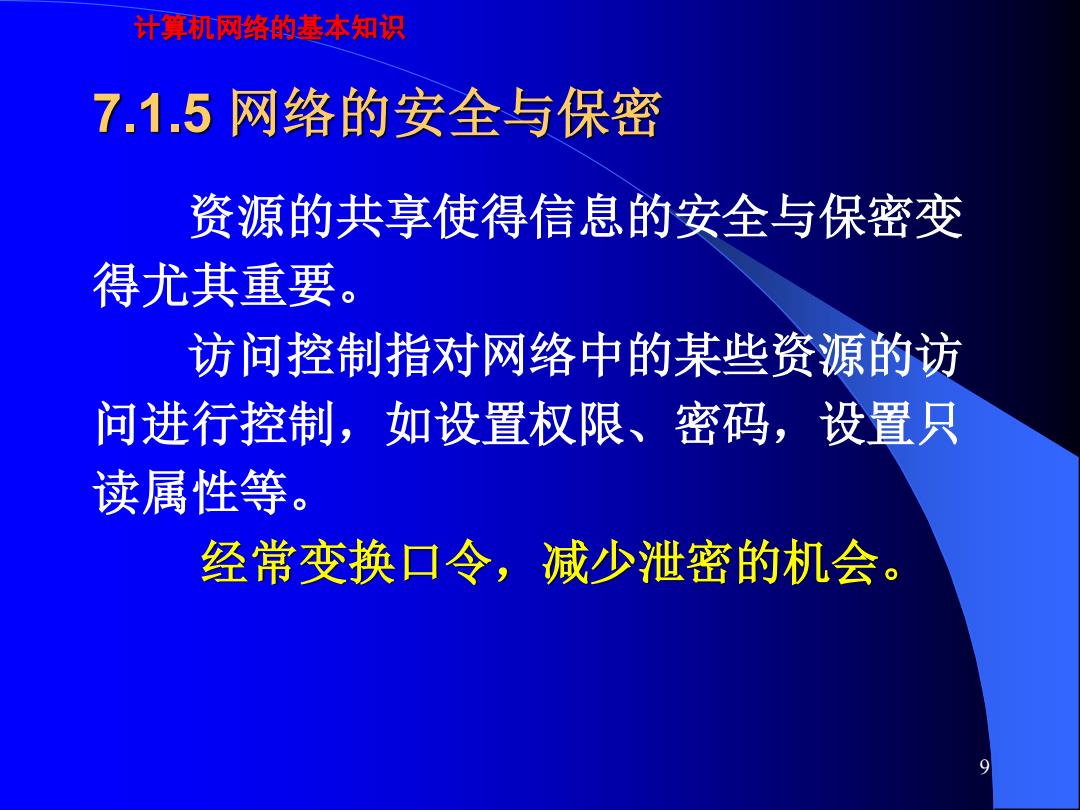 计算机网络的基本知识

7.1.5 网络的安全与保密

资源的共享使得信息的安全与保密变得尤其重要。

访问控制指对网络中的某些资源的访问进行控制，如设置权限、密码，设置只读属性等。

经常变换口令，减少泄密的机会。

9